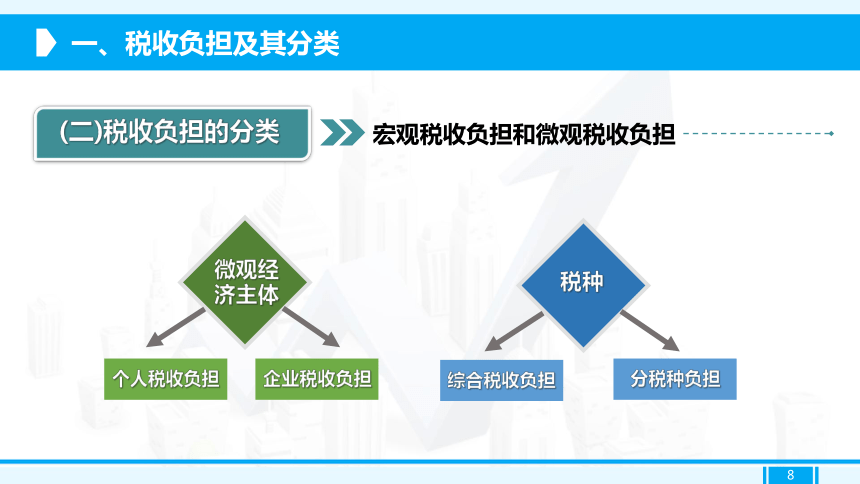 一、税收负担及其分类

(二)税收负担的分类

宏观税收负担和微观税收负担

微观经济主体

个人税收负担

企业税收负担

税种

综合税收负担

分税种负担

8